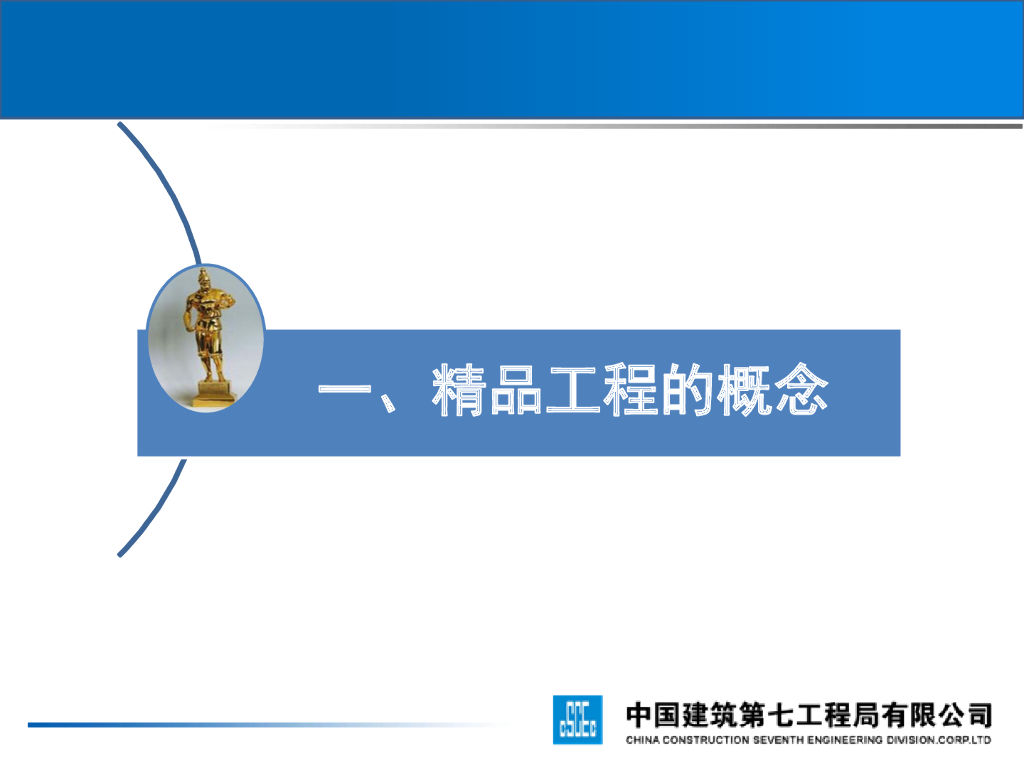 一、精品工程的概念

中国建筑第七工程局有限公司
CHINA CONSTRUCTION SEVENTH ENGINEERING DIVISION.CORP.LTD